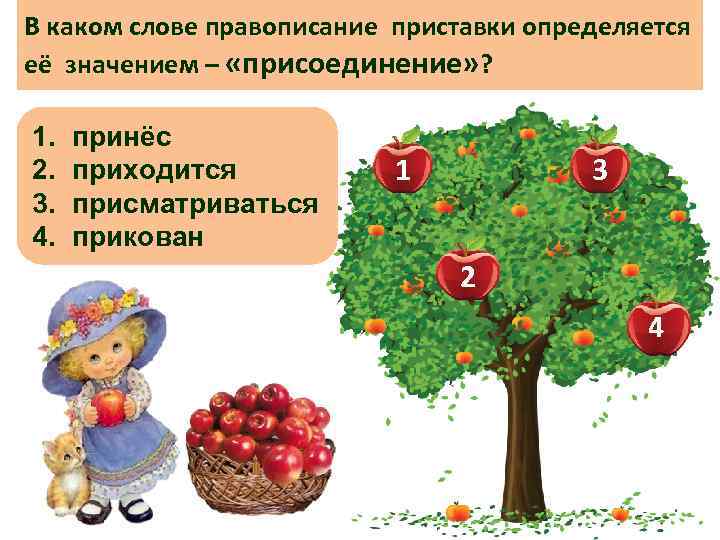 В каком слове правописание приставки определяется её значением – «присоединение»?

1. принёс
2. приходится
3. присматриваться
4. прикован

1
3
2
4